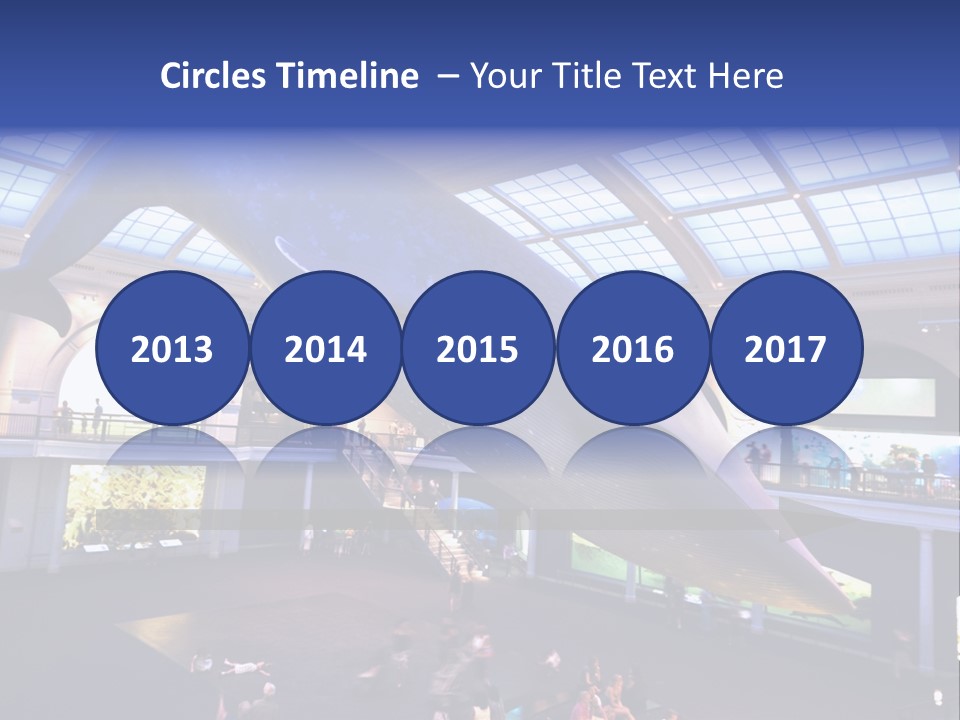 Circles Timeline – Your Title Text Here

2013

2014

2015

2016

2017